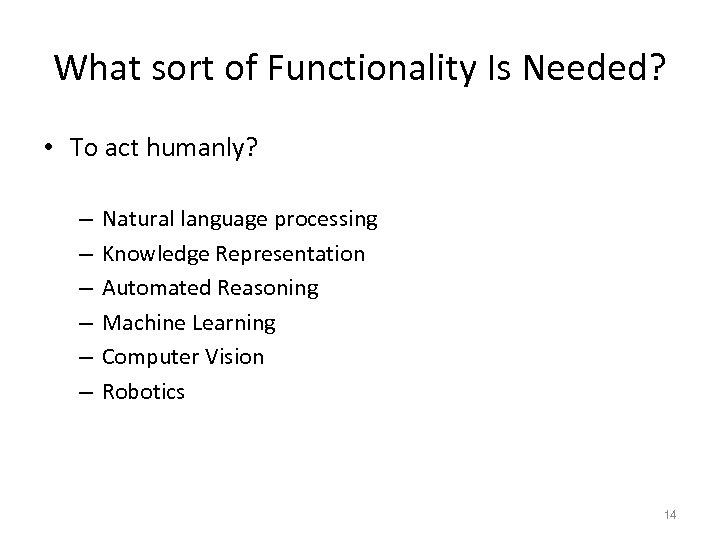 What sort of Functionality Is Needed?

• To act humanly?

– Natural language processing
– Knowledge Representation
– Automated Reasoning
– Machine Learning
– Computer Vision
– Robotics

14